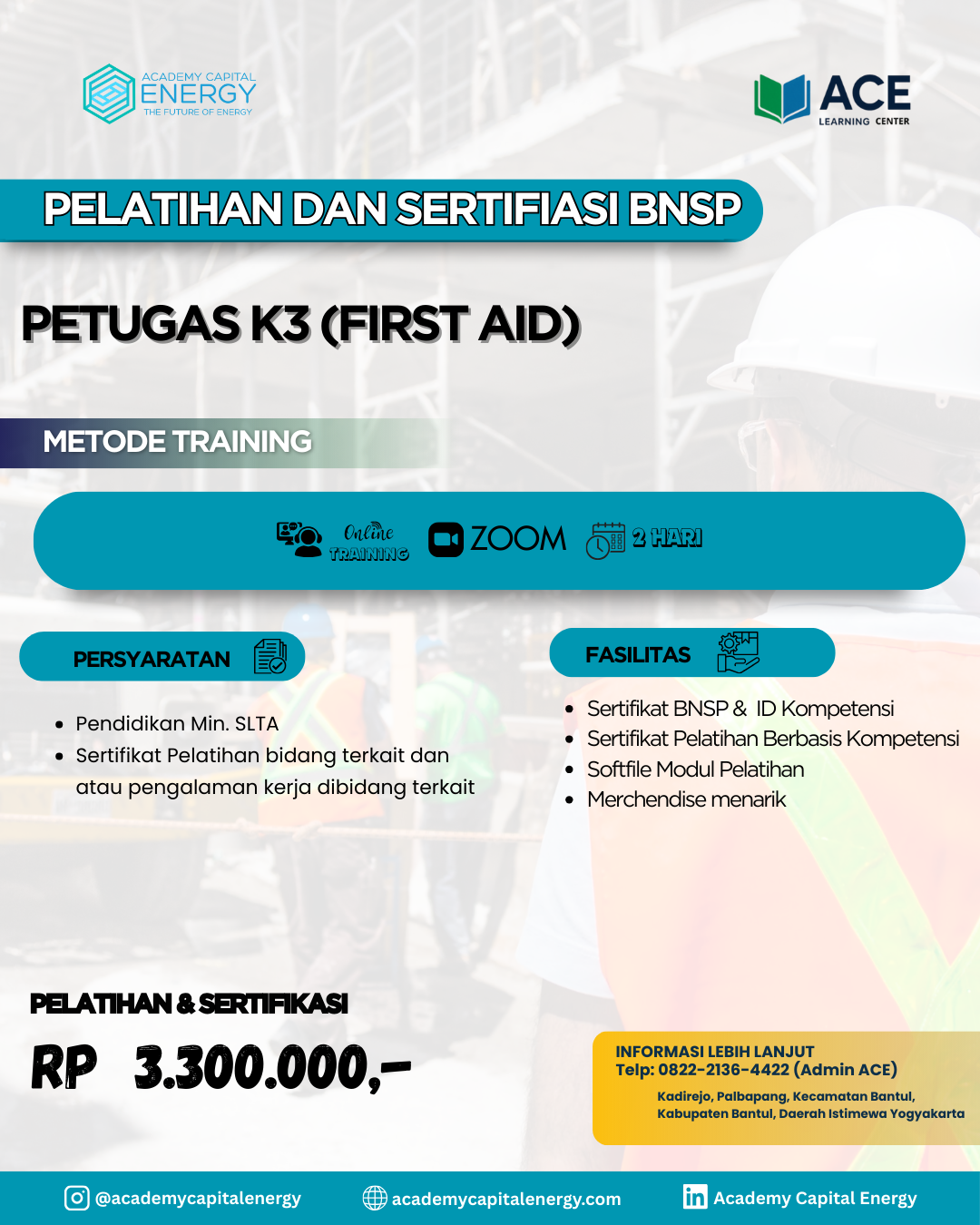 ACADEMY CAPITAL
ENERGY
THE FUTURE OF ENERGY

ACE
LEARNING CENTER

PELATIHAN DAN SERTIFIASI BNSP

PETUGAS K3 (FIRST AID)

METODE TRAINING

Online TRAINING
ZOOM
2 HARI

PERSYARATAN

- Pendidikan Min. SLTA
- Sertifikat Pelatihan bidang terkait dan atau pengalaman kerja dibidang terkait

FASILITAS

- Sertifikat BNSP & ID Kompetensi
- Sertifikat Pelatihan Berbasis Kompetensi
- Softfile Modul Pelatihan
- Merchendise menarik

PELATIHAN & SERTIFIKASI
RP 3.300.000,-

INFORMASI LEBIH LANJUT
Telp: 0822-2136-4422 (Admin ACE)
Kadirejo, Palbapang, Kecamatan Bantul, Kabupaten Bantul, Daerah Istimewa Yogyakarta

@academycapitalenergy
academycapitalenergy.com
Academy Capital Energy